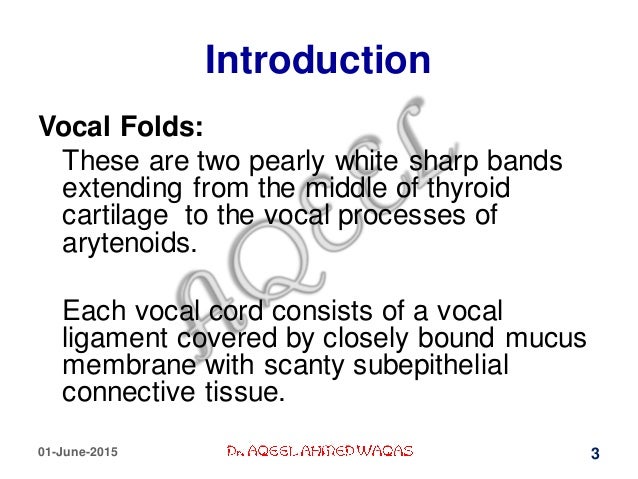 Introduction

Vocal Folds:

These are two pearly white sharp bands extending from the middle of thyroid cartilage to the vocal processes of arytenoids.

Each vocal cord consists of a vocal ligament covered by closely bound mucus membrane with scanty subepithelial connective tissue.

AQeel

01-June-2015 Dr. AQEEL AHMED WAQAS 3